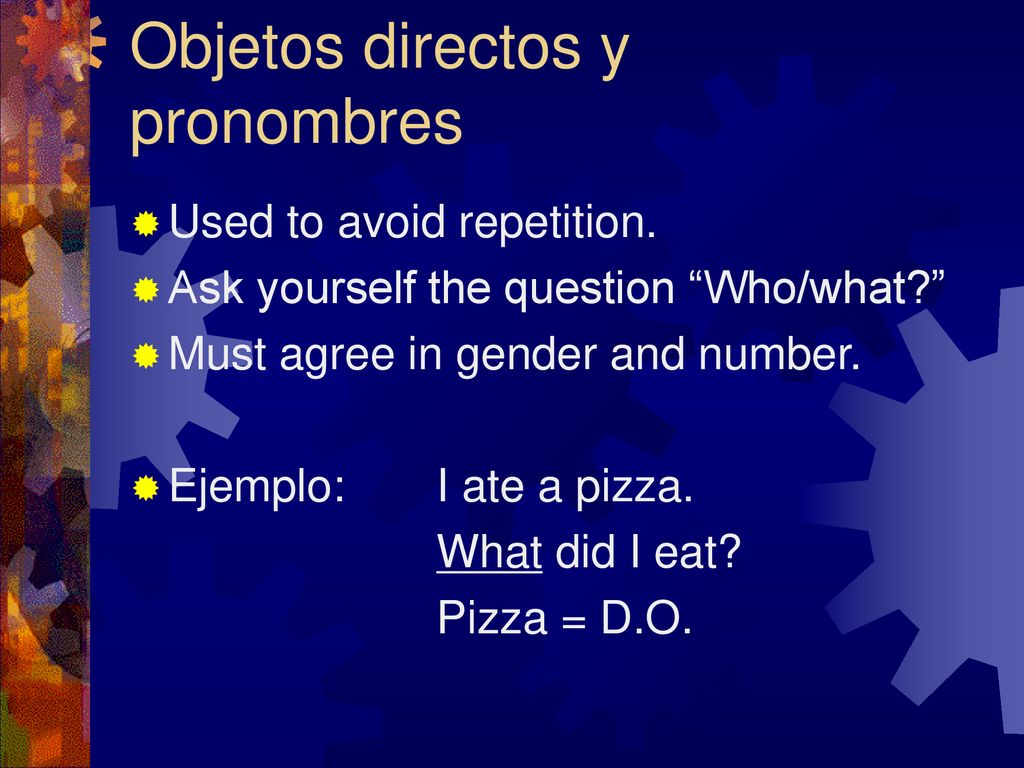 Objetos directos y pronombres

Used to avoid repetition.

Ask yourself the question “Who/what?”

Must agree in gender and number.

Ejemplo: I ate a pizza.
What did I eat?
Pizza = D.O.